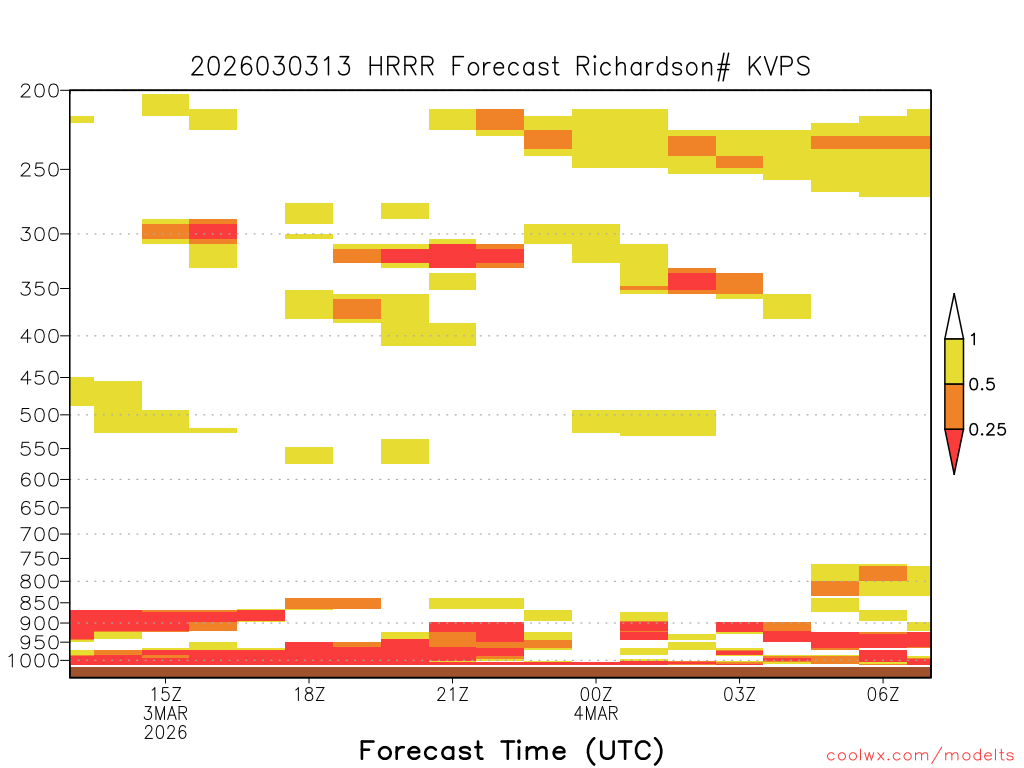 2026030313 HRRR Forecast Richardson# KVPS

200
250
300
350
400
450
500
550
600
650
700
750
800
850
900
950
1000

1
0.5
0.25

15Z
3MAR
2026
18Z
21Z
00Z
4MAR
03Z
06Z

Forecast Time (UTC)

coolwx.com/modelts